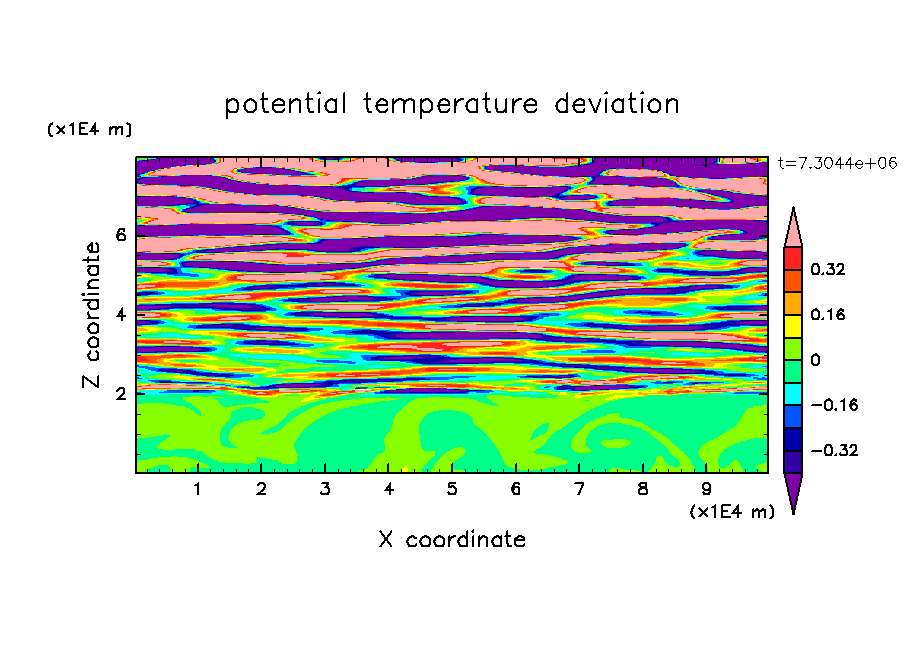 potential temperature deviation

(x1E4 m)

t=7.3044e+06

Z coordinate

6

4

2

0.32

0.16

0

−0.16

−0.32

1 2 3 4 5 6 7 8 9

(x1E4 m)

X coordinate